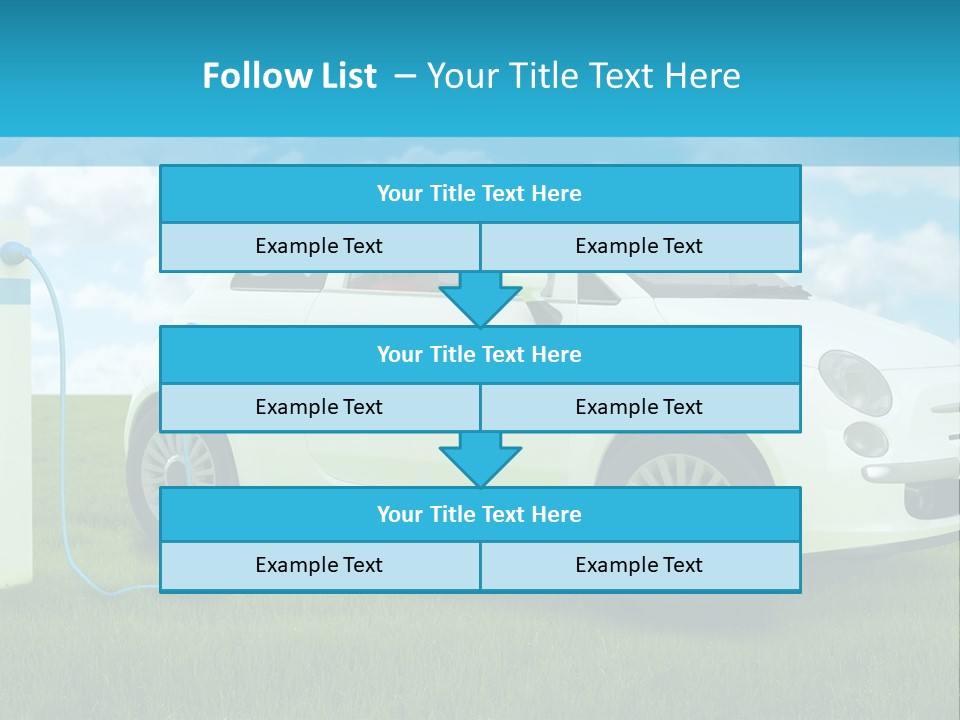 Follow List – Your Title Text Here

Your Title Text Here

Example Text

Example Text

Your Title Text Here

Example Text

Example Text

Your Title Text Here

Example Text

Example Text